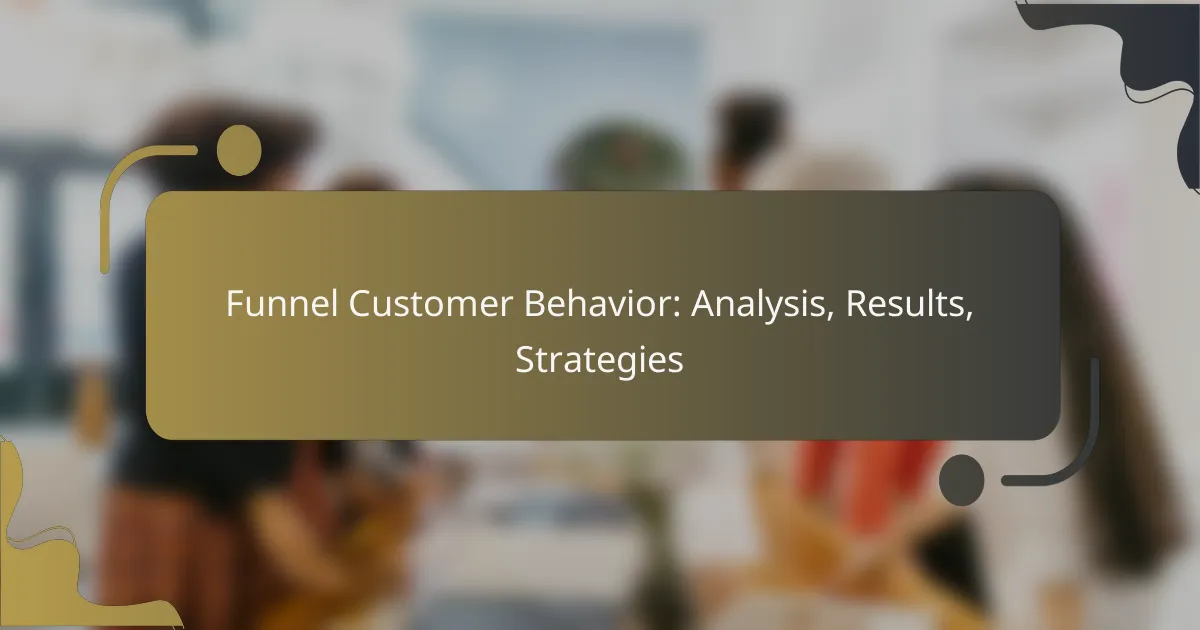 Funnel Customer Behavior: Analysis, Results, Strategies